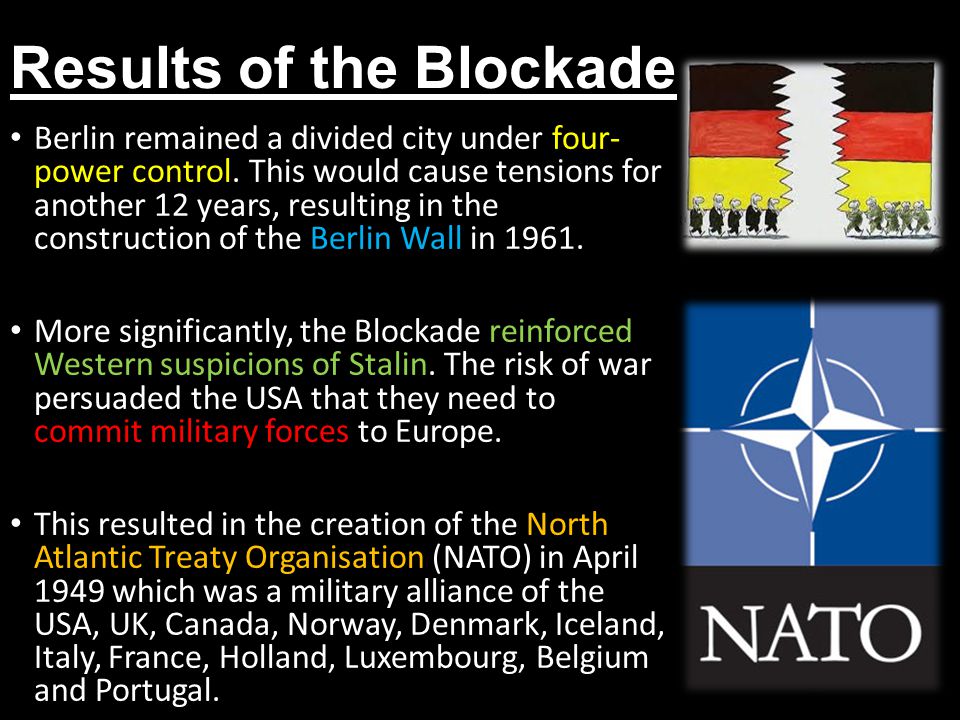 Results of the Blockade

• Berlin remained a divided city under four-power control. This would cause tensions for another 12 years, resulting in the construction of the Berlin Wall in 1961.

• More significantly, the Blockade reinforced Western suspicions of Stalin. The risk of war persuaded the USA that they need to commit military forces to Europe.

• This resulted in the creation of the North Atlantic Treaty Organisation (NATO) in April 1949 which was a military alliance of the USA, UK, Canada, Norway, Denmark, Iceland, Italy, France, Holland, Luxembourg, Belgium and Portugal.

NATO